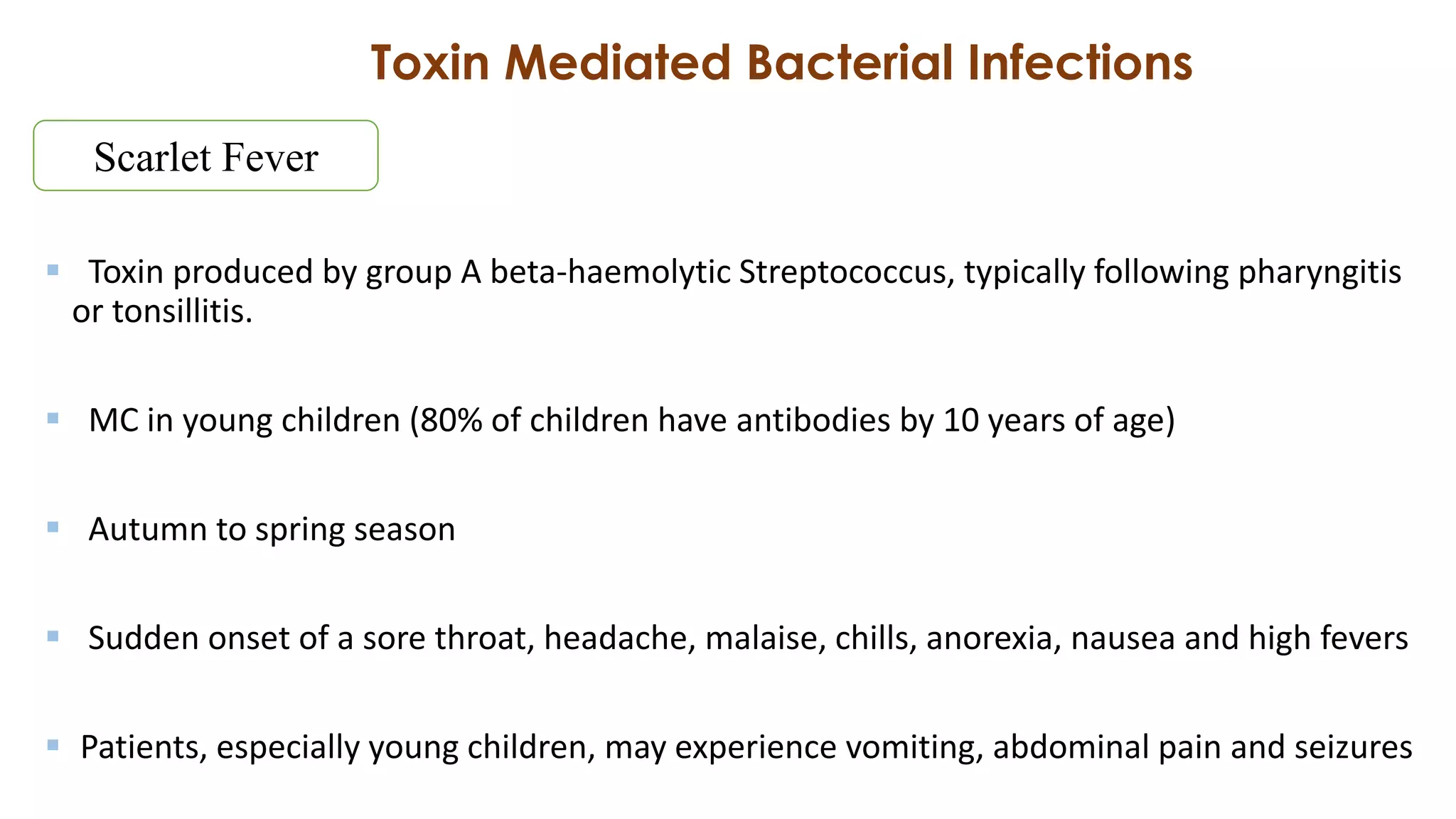 Toxin Mediated Bacterial Infections

Scarlet Fever

▪ Toxin produced by group A beta-haemolytic Streptococcus, typically following pharyngitis or tonsillitis.

▪ MC in young children (80% of children have antibodies by 10 years of age)

▪ Autumn to spring season

▪ Sudden onset of a sore throat, headache, malaise, chills, anorexia, nausea and high fevers

▪ Patients, especially young children, may experience vomiting, abdominal pain and seizures